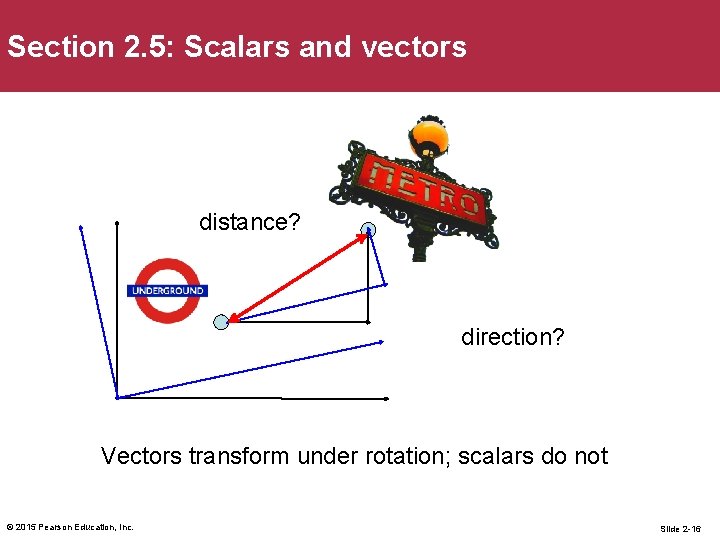 Section 2.5: Scalars and vectors

METRO

distance?

UNDERGROUND

direction?

Vectors transform under rotation; scalars do not

© 2015 Pearson Education, Inc.

Slide 2-16